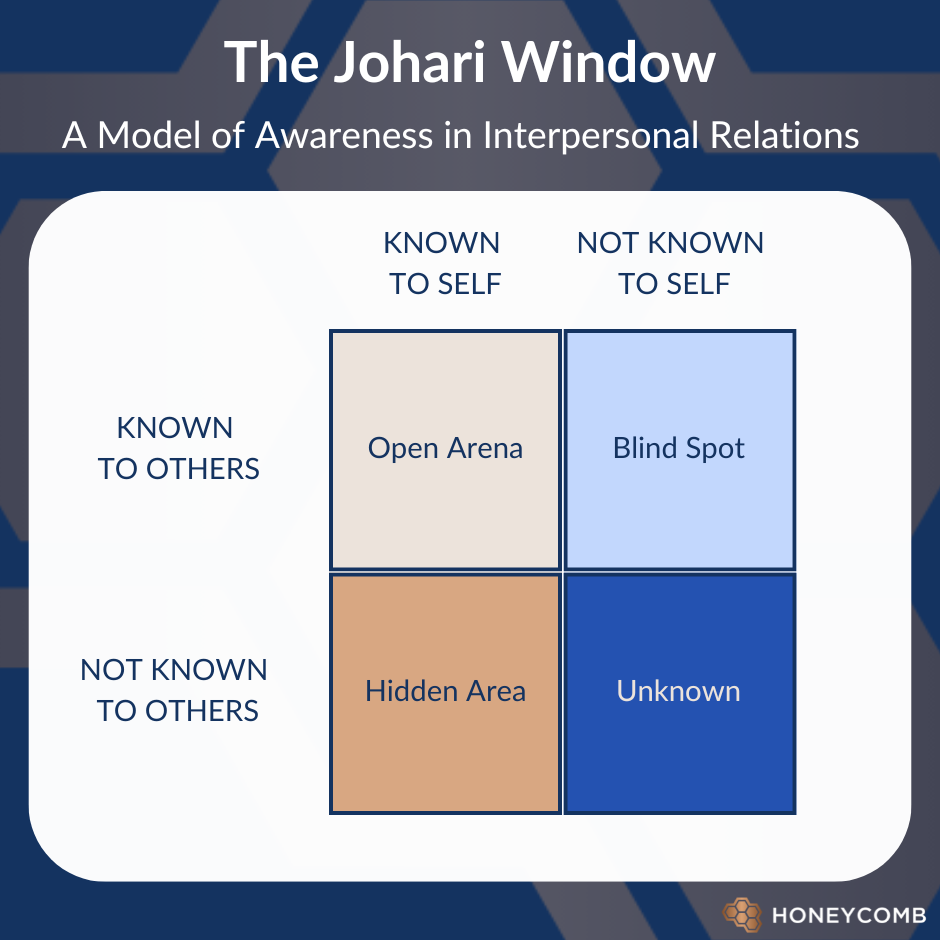 The Johari Window

A Model of Awareness in Interpersonal Relations

| | KNOWN TO SELF | NOT KNOWN TO SELF |
|---|---|---|
| KNOWN TO OTHERS | Open Arena | Blind Spot |
| NOT KNOWN TO OTHERS | Hidden Area | Unknown |

HONEYCOMB